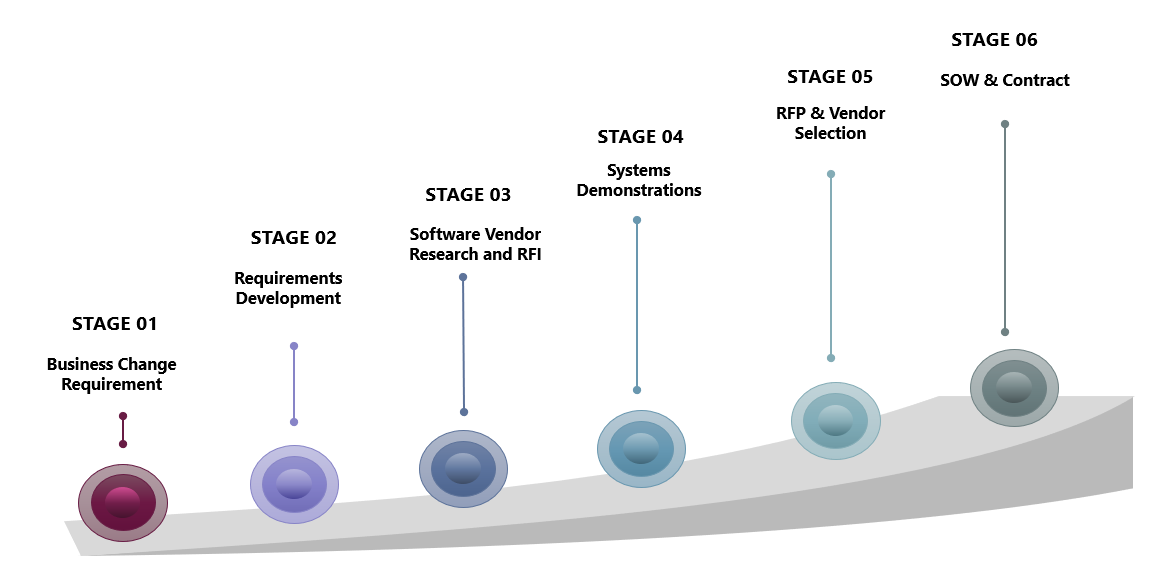 STAGE 01

Business Change Requirement

STAGE 02

Requirements Development

STAGE 03

Software Vendor Research and RFI

STAGE 04

Systems Demonstrations

STAGE 05

RFP & Vendor Selection

STAGE 06

SOW & Contract